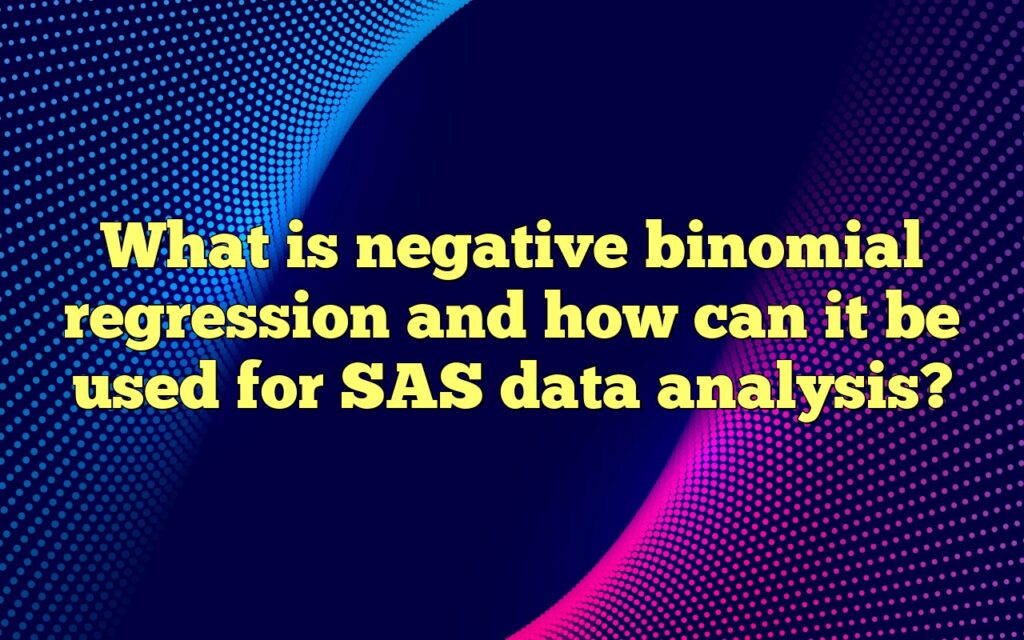 What is negative binomial regression and how can it be used for SAS data analysis?